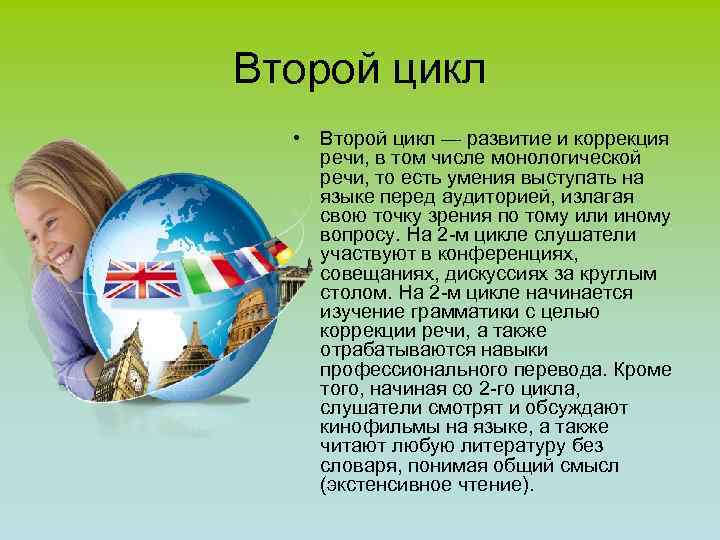 Второй цикл

• Второй цикл — развитие и коррекция речи, в том числе монологической речи, то есть умения выступать на языке перед аудиторией, излагая свою точку зрения по тому или иному вопросу. На 2-м цикле слушатели участвуют в конференциях, совещаниях, дискуссиях за круглым столом. На 2-м цикле начинается изучение грамматики с целью коррекции речи, а также отрабатываются навыки профессионального перевода. Кроме того, начиная со 2-го цикла, слушатели смотрят и обсуждают кинофильмы на языке, а также читают любую литературу без словаря, понимая общий смысл (экстенсивное чтение).